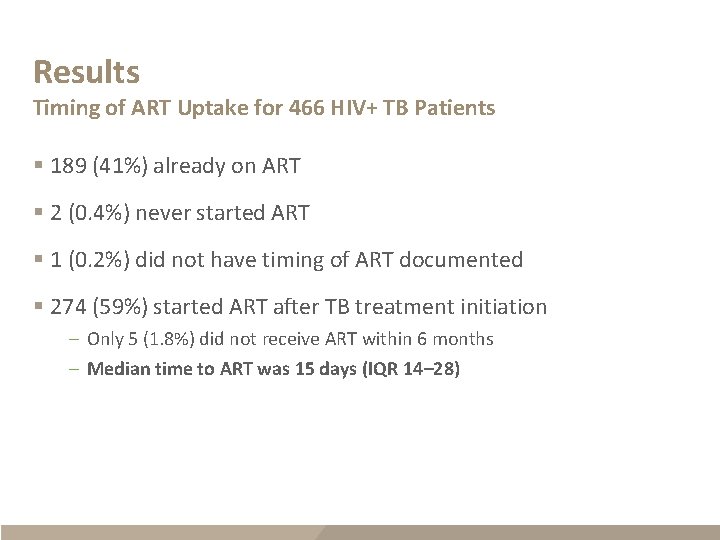 Results
Timing of ART Uptake for 466 HIV+ TB Patients

▪ 189 (41%) already on ART

▪ 2 (0.4%) never started ART

▪ 1 (0.2%) did not have timing of ART documented

▪ 274 (59%) started ART after TB treatment initiation
– Only 5 (1.8%) did not receive ART within 6 months
– Median time to ART was 15 days (IQR 14–28)